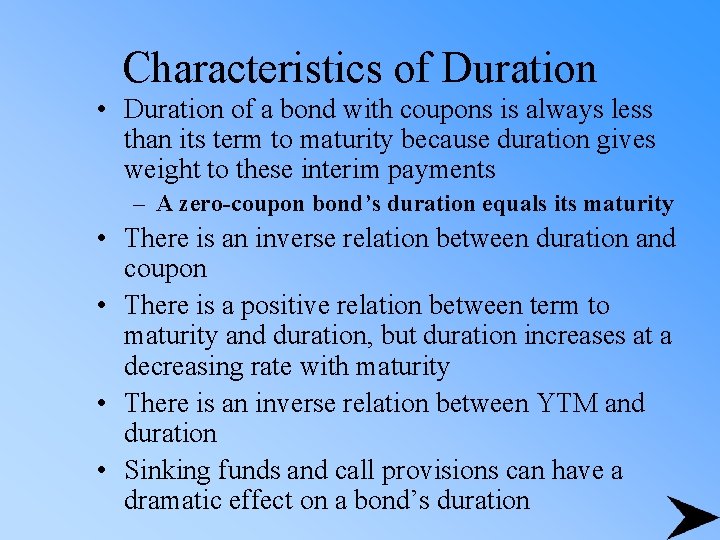 Characteristics of Duration

• Duration of a bond with coupons is always less than its term to maturity because duration gives weight to these interim payments

– A zero-coupon bond’s duration equals its maturity

• There is an inverse relation between duration and coupon

• There is a positive relation between term to maturity and duration, but duration increases at a decreasing rate with maturity

• There is an inverse relation between YTM and duration

• Sinking funds and call provisions can have a dramatic effect on a bond’s duration